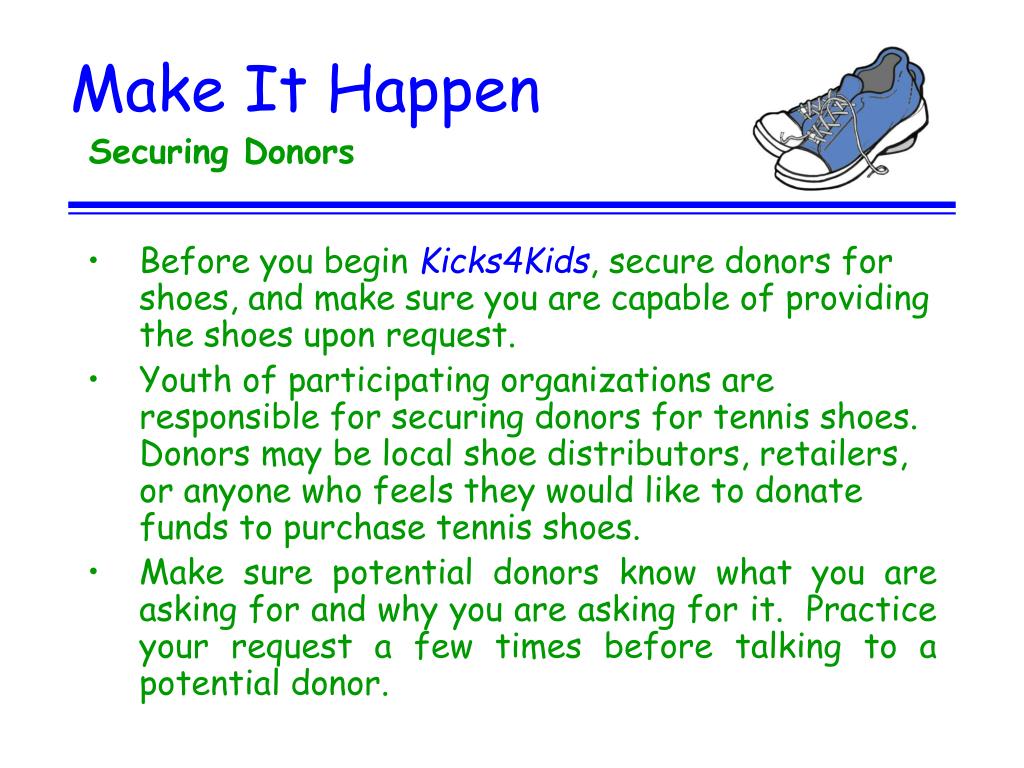 Make It Happen
Securing Donors

• Before you begin Kicks4Kids, secure donors for shoes, and make sure you are capable of providing the shoes upon request.
• Youth of participating organizations are responsible for securing donors for tennis shoes. Donors may be local shoe distributors, retailers, or anyone who feels they would like to donate funds to purchase tennis shoes.
• Make sure potential donors know what you are asking for and why you are asking for it. Practice your request a few times before talking to a potential donor.